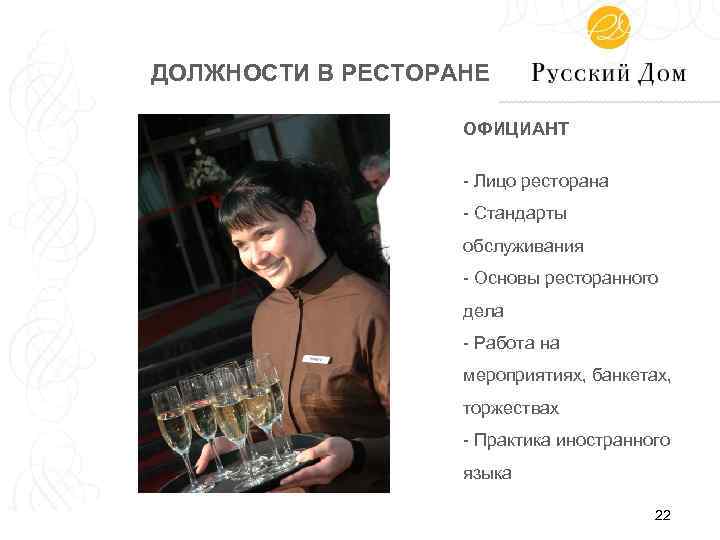 ДОЛЖНОСТИ В РЕСТОРАНЕ

Русский Дом

ОФИЦИАНТ

- Лицо ресторана
- Стандарты обслуживания
- Основы ресторанного дела
- Работа на мероприятиях, банкетах, торжествах
- Практика иностранного языка

22